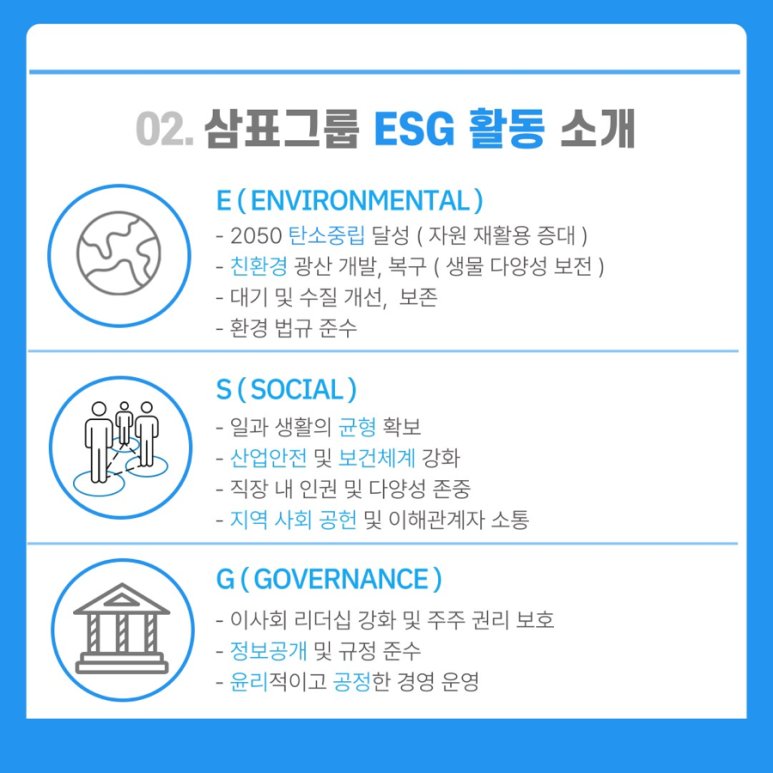 02. 삼표그룹 ESG 활동 소개

E ( ENVIRONMENTAL )
- 2050 탄소중립 달성 ( 자원 재활용 증대 )
- 친환경 광산 개발, 복구 ( 생물 다양성 보전 )
- 대기 및 수질 개선, 보존
- 환경 법규 준수

S ( SOCIAL )
- 일과 생활의 균형 확보
- 산업안전 및 보건체계 강화
- 직장 내 인권 및 다양성 존중
- 지역 사회 공헌 및 이해관계자 소통

G ( GOVERNANCE )
- 이사회 리더십 강화 및 주주 권리 보호
- 정보공개 및 규정 준수
- 윤리적이고 공정한 경영 운영